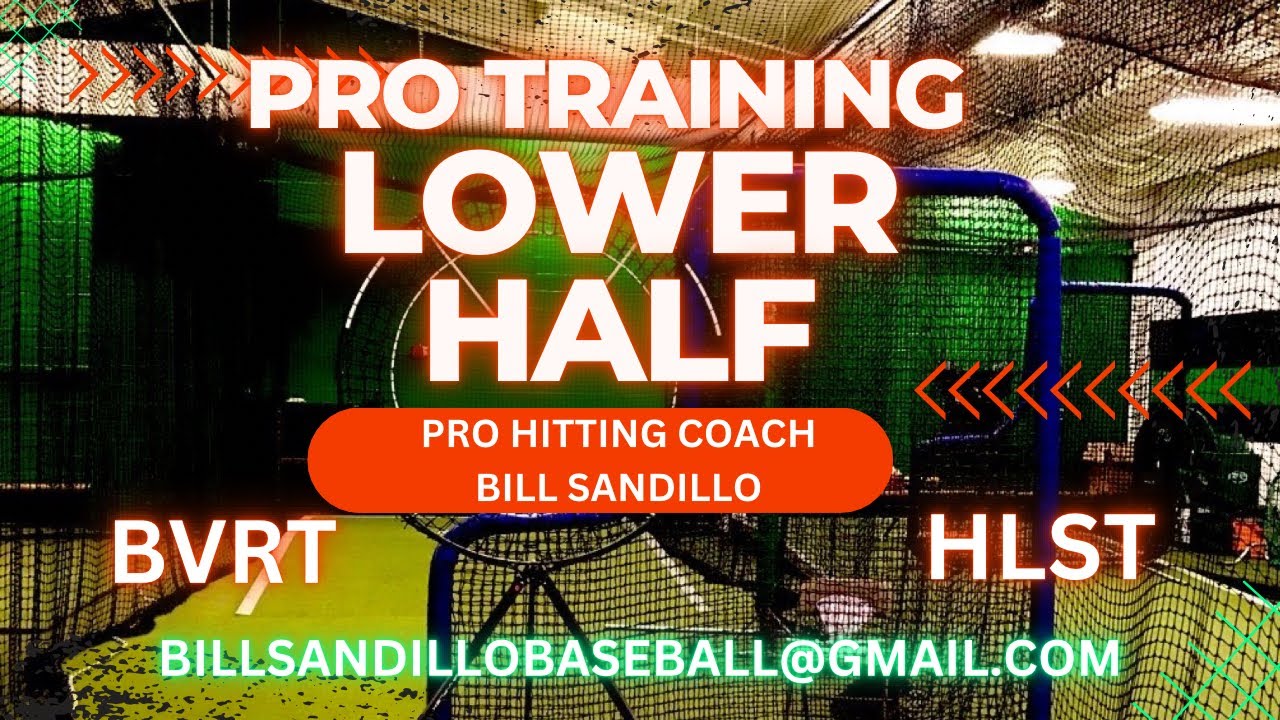 PRO TRAINING
LOWER
HALF

PRO HITTING COACH
BILL SANDILLO

BVRT

HLST

BILLSANDILLOBASEBALL@GMAIL.COM